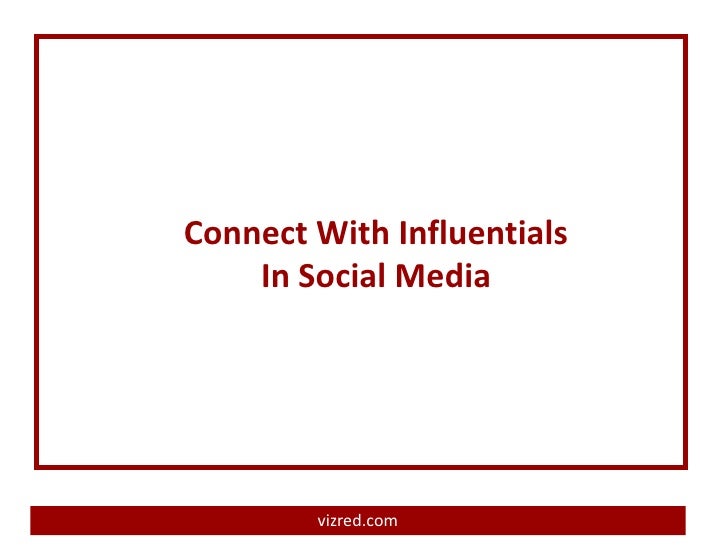 Connect With Influentials
In Social Media

vizred.com